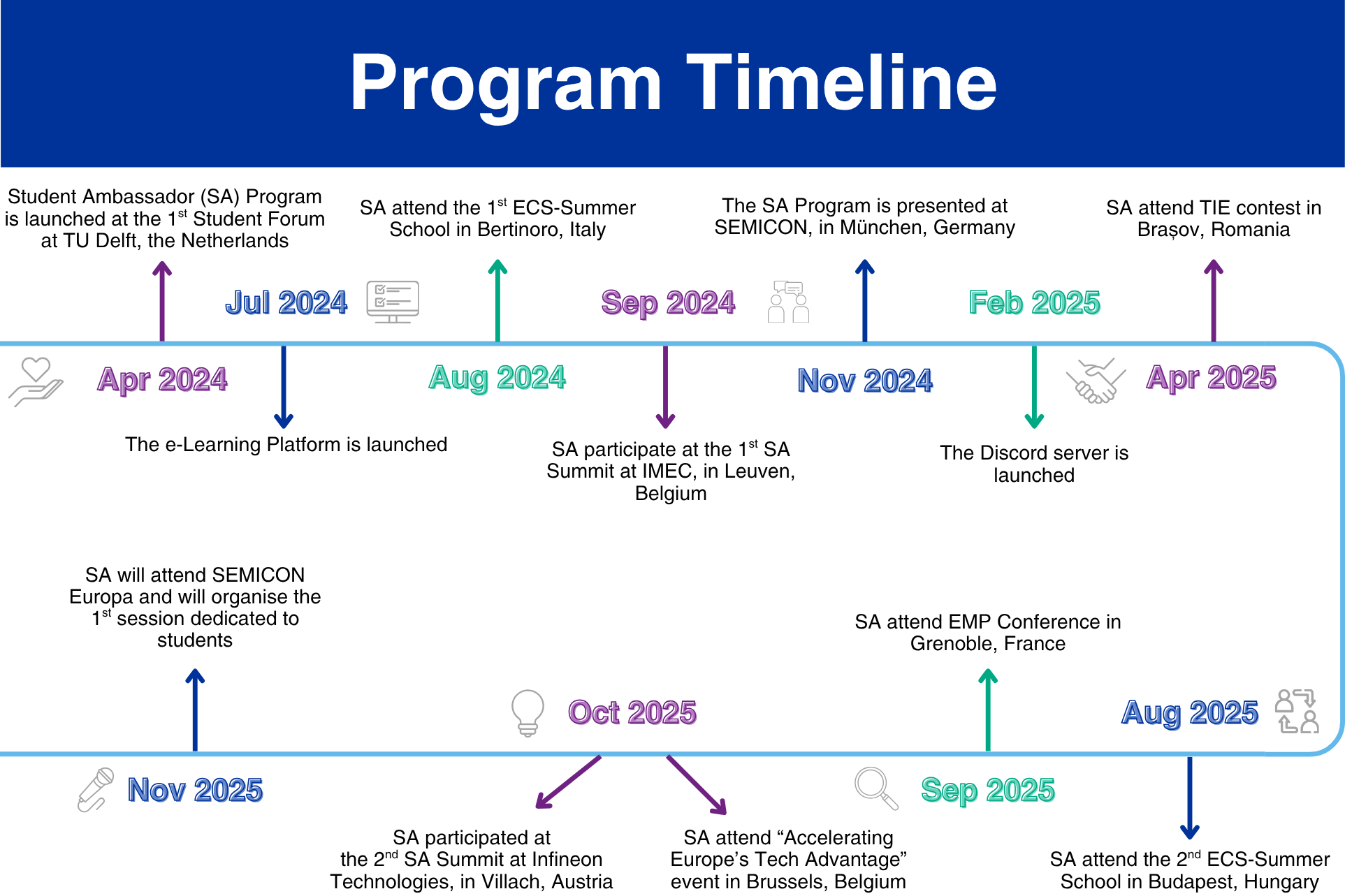 Program Timeline

Student Ambassador (SA) Program is launched at the 1$^{st}$ Student Forum at TU Delft, the Netherlands

SA attend the 1$^{st}$ ECS-Summer School in Bertinoro, Italy

The SA Program is presented at SEMICON, in München, Germany

SA attend TIE contest in Brașov, Romania

Jul 2024

Sep 2024

Feb 2025

Apr 2024

Aug 2024

Nov 2024

Apr 2025

The e-Learning Platform is launched

SA participate at the 1$^{st}$ SA Summit at IMEC, in Leuven, Belgium

The Discord server is launched

SA will attend SEMICON Europa and will organise the 1$^{st}$ session dedicated to students

SA attend EMP Conference in Grenoble, France

Oct 2025

Aug 2025

Nov 2025

Sep 2025

SA participated at the 2$^{nd}$ SA Summit at Infineon Technologies, in Villach, Austria

SA attend “Accelerating Europe’s Tech Advantage” event in Brussels, Belgium

SA attend the 2$^{nd}$ ECS-Summer School in Budapest, Hungary